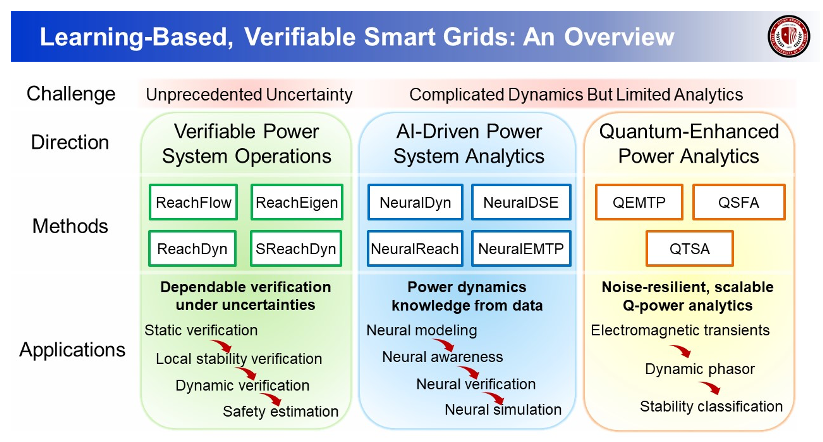 Learning-Based, Verifiable Smart Grids: An Overview

Challenge

Unprecedented Uncertainty

Complicated Dynamics But Limited Analytics

Direction

Verifiable Power System Operations

AI-Driven Power System Analytics

Quantum-Enhanced Power Analytics

Methods

ReachFlow

ReachEigen

ReachDyn

SReachDyn

NeuralDyn

NeuralDSE

NeuralReach

NeuralEMTP

QEMTP

QSFA

QTSA

Applications

Dependable verification under uncertainties

Static verification

Local stability verification

Dynamic verification

Safety estimation

Power dynamics knowledge from data

Neural modeling

Neural awareness

Neural verification

Neural simulation

Noise-resilient, scalable Q-power analytics

Electromagnetic transients

Dynamic phasor

Stability classification